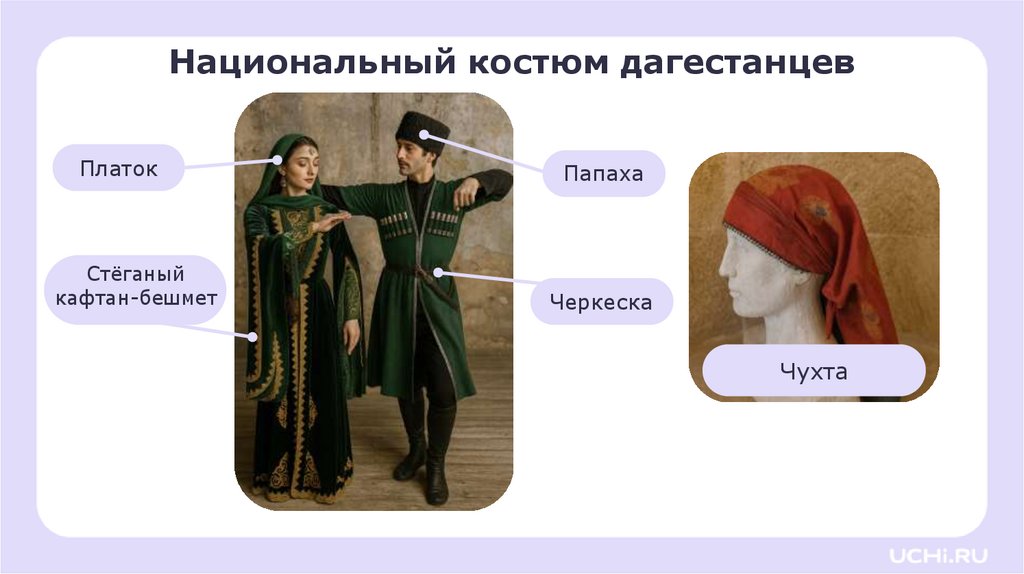 Национальный костюм дагестанцев

Платок

Стёганый кафтан-бешмет

Папаха

Черкеска

Чухта

UCHi.RU